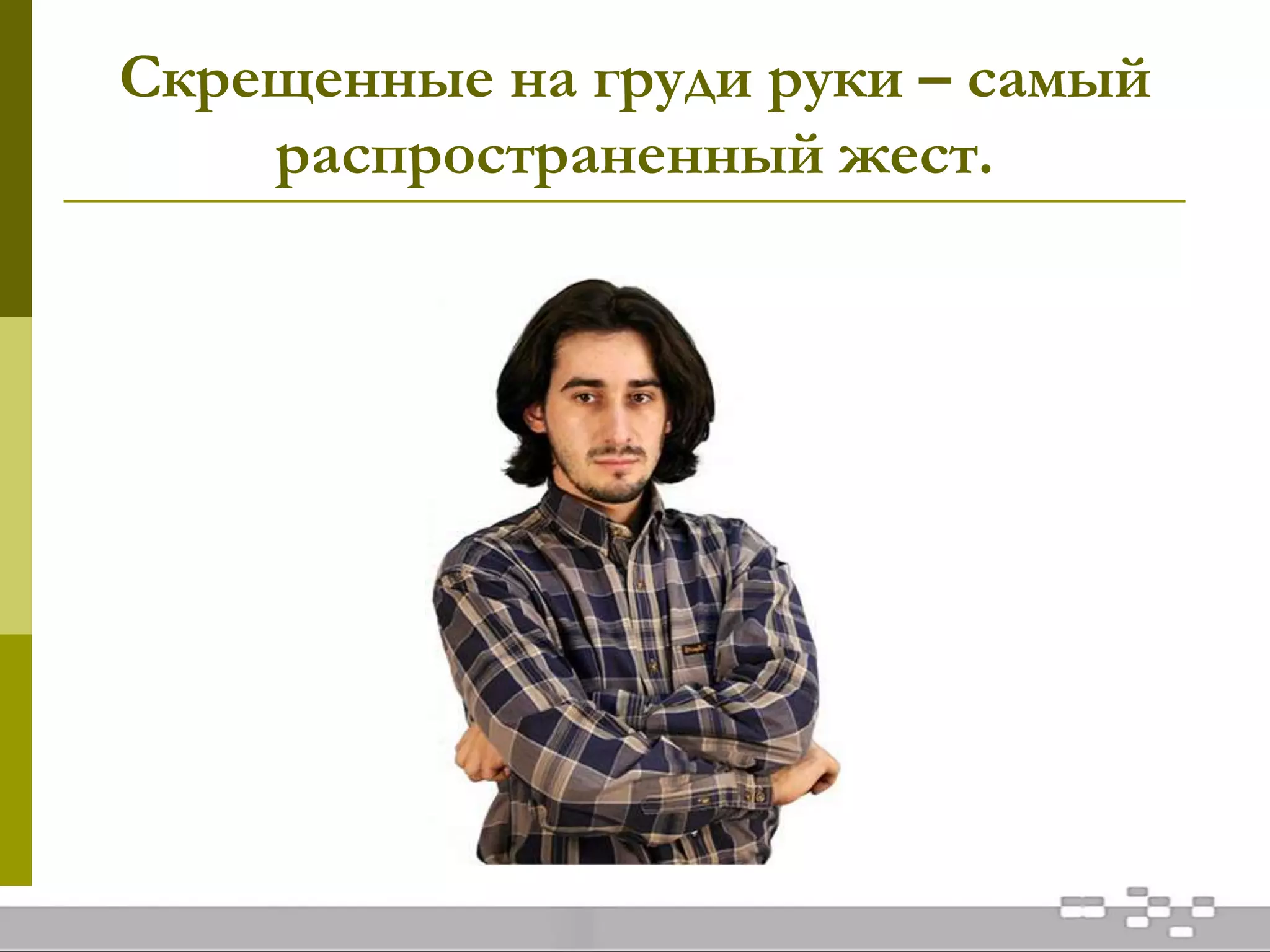 Скрещенные на груди руки – самый распространенный жест.